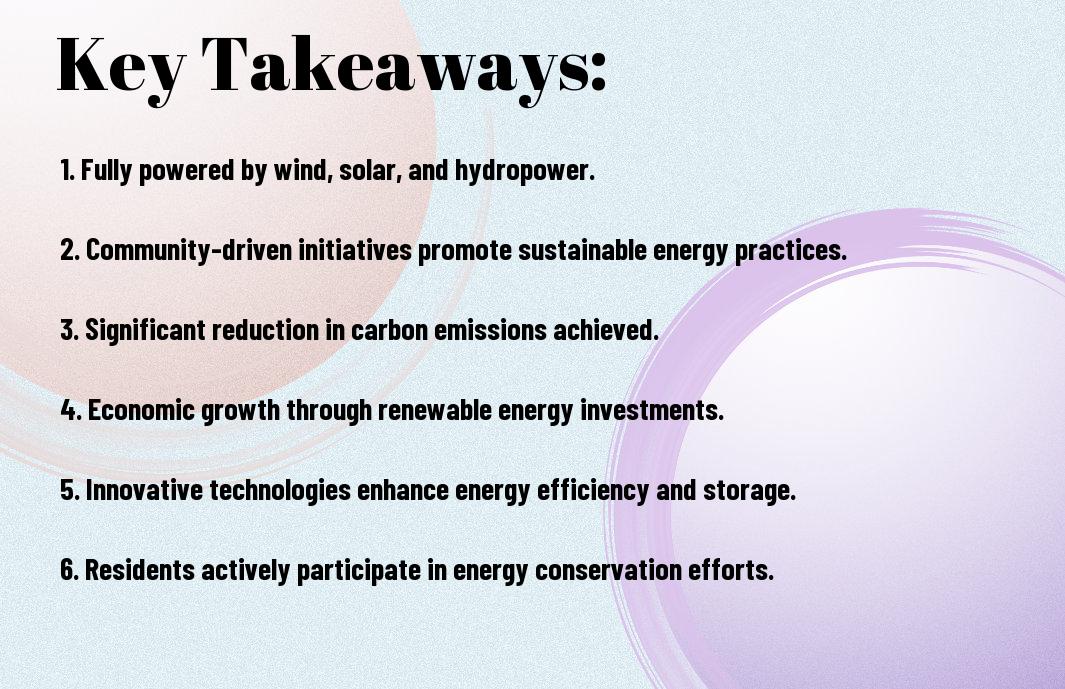 Key Takeaways:

1. Fully powered by wind, solar, and hydropower.

2. Community-driven initiatives promote sustainable energy practices.

3. Significant reduction in carbon emissions achieved.

4. Economic growth through renewable energy investments.

5. Innovative technologies enhance energy efficiency and storage.

6. Residents actively participate in energy conservation efforts.